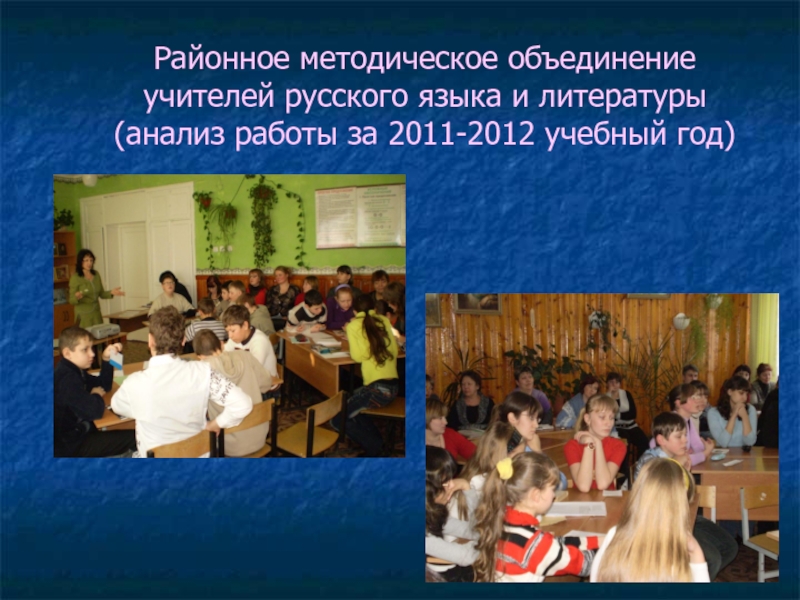 Районное методическое объединение учителей русского языка и литературы (анализ работы за 2011-2012 учебный год)